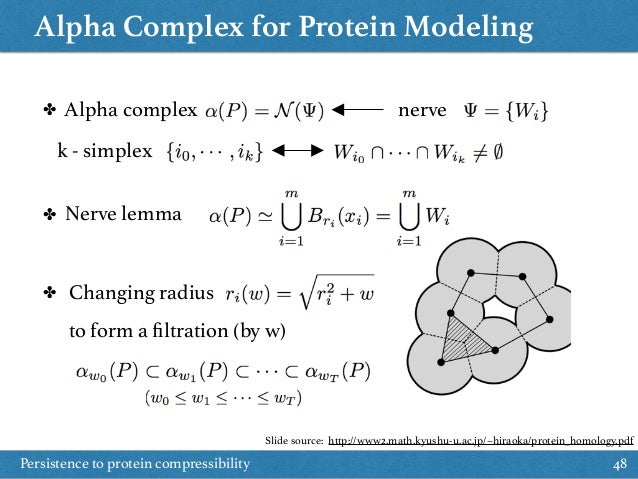 Alpha Complex for Protein Modeling

✤ Alpha complex $\alpha(P) = \mathcal{N}(\Psi)$ ⟵ nerve $\Psi = \{W_i\}$

k - simplex $\{i_0, \cdots, i_k\}$ ⟷ $W_{i_0} \cap \cdots \cap W_{i_k} \neq \emptyset$

✤ Nerve lemma $\alpha(P) \simeq \bigcup_{i=1}^{m} B_{r_i}(x_i) = \bigcup_{i=1}^{m} W_i$

✤ Changing radius $r_i(w) = \sqrt{r_i^2 + w}$

to form a filtration (by w)

$\alpha_{w_0}(P) \subset \alpha_{w_1}(P) \subset \cdots \subset \alpha_{w_T}(P)$
$(w_0 \leq w_1 \leq \cdots \leq w_T)$

Slide source: http://www2.math.kyushu-u.ac.jp/~hiraoka/protein_homology.pdf

Persistence to protein compressibility

48